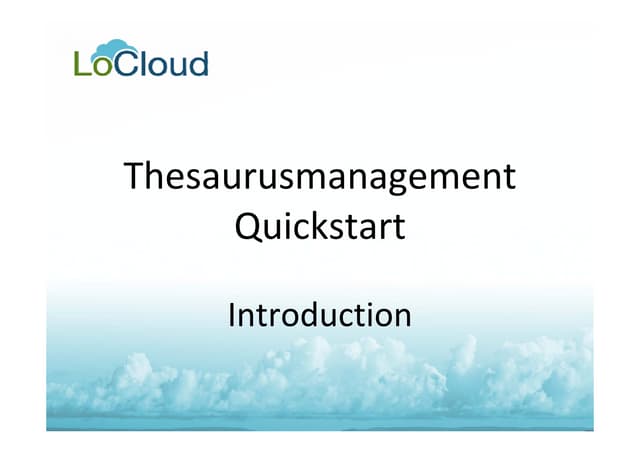 LoCloud

Thesaurusmanagement Quickstart

Introduction